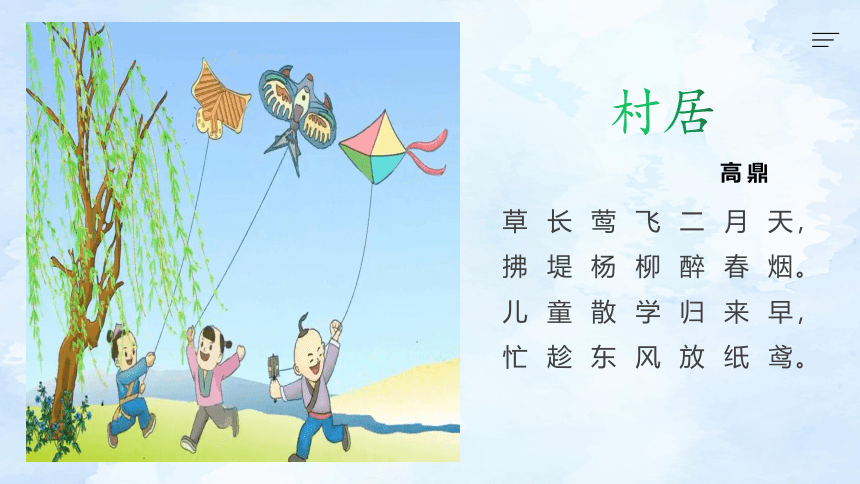 村居

高鼎

草长莺飞二月天，
拂堤杨柳醉春烟。
儿童散学归来早，
忙趁东风放纸鸢。